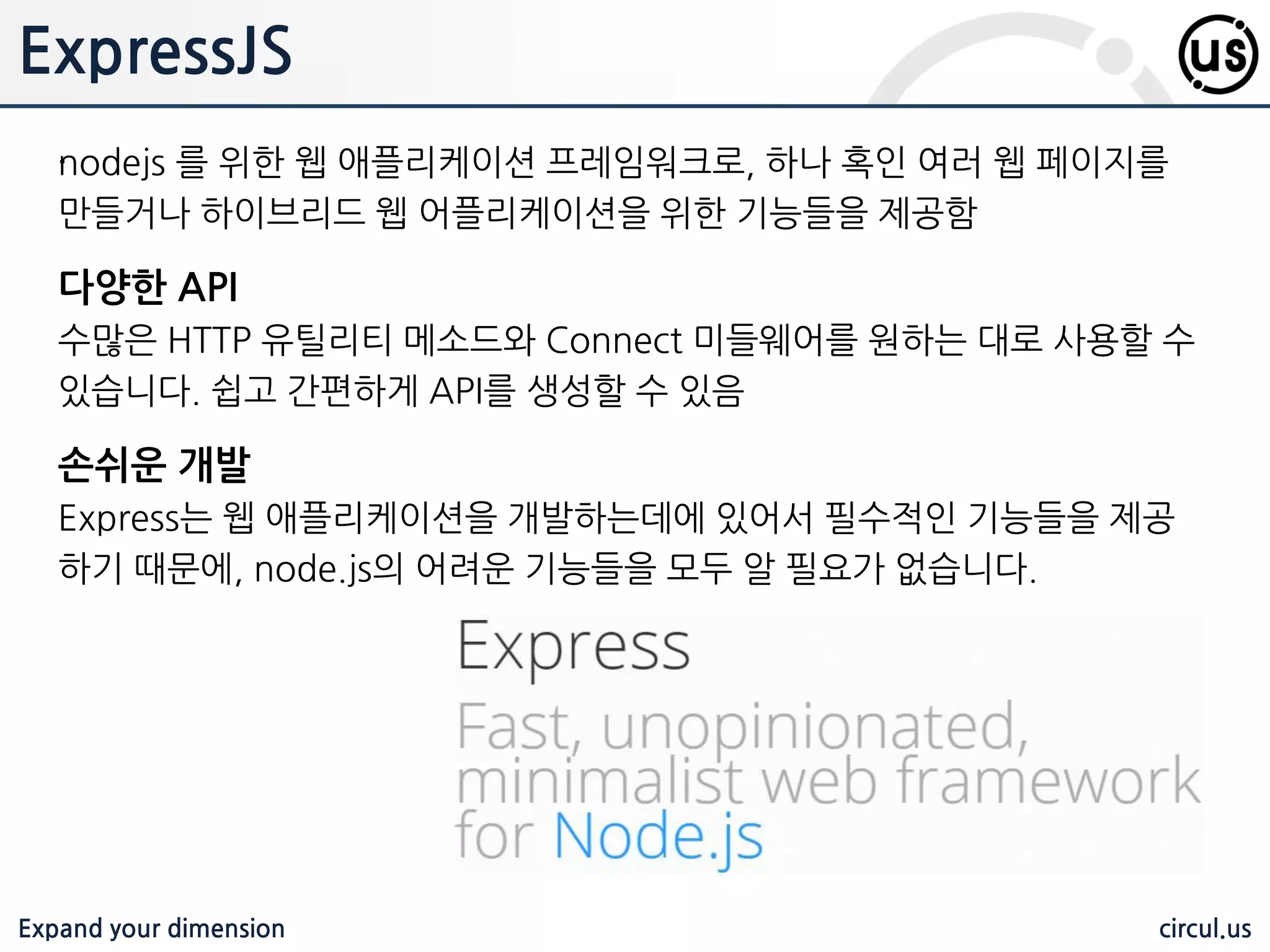 ExpressJS

us

nodejs 를 위한 웹 애플리케이션 프레임워크로, 하나 혹인 여러 웹 페이지를 만들거나 하이브리드 웹 어플리케이션을 위한 기능들을 제공함

다양한 API
수많은 HTTP 유틸리티 메소드와 Connect 미들웨어를 원하는 대로 사용할 수 있습니다. 쉽고 간편하게 API를 생성할 수 있음

손쉬운 개발
Express는 웹 애플리케이션을 개발하는데에 있어서 필수적인 기능들을 제공하기 때문에, node.js의 어려운 기능들을 모두 알 필요가 없습니다.

Express
Fast, unopinionated, minimalist web framework for Node.js

Expand your dimension

circul.us